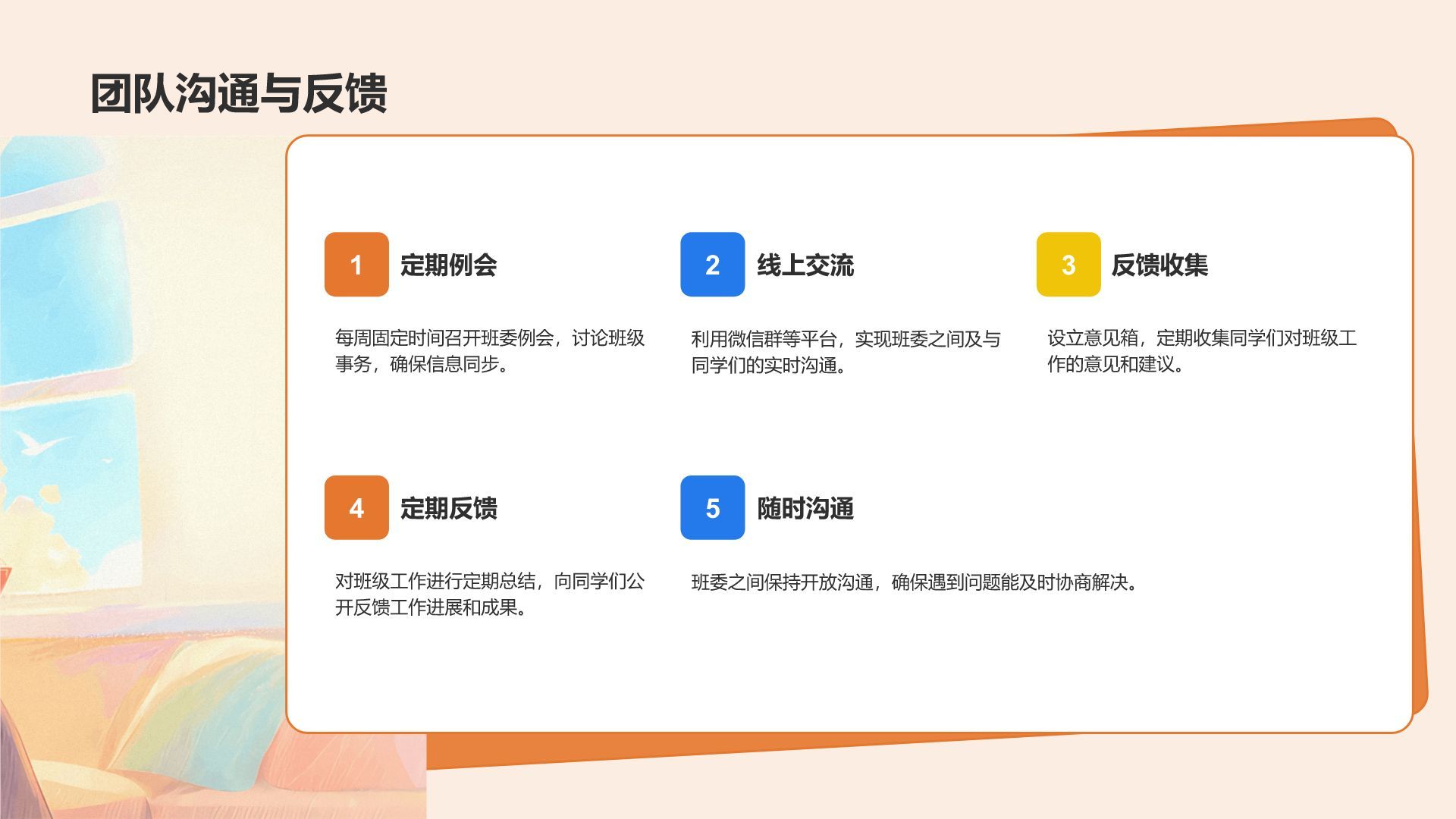 团队沟通与反馈

1 定期例会

每周固定时间召开班委例会，讨论班级事务，确保信息同步。

2 线上交流

利用微信群等平台，实现班委之间及与同学们的实时沟通。

3 反馈收集

设立意见箱，定期收集同学们对班级工作的意见和建议。

4 定期反馈

对班级工作进行定期总结，向同学们公开反馈工作进展和成果。

5 随时沟通

班委之间保持开放沟通，确保遇到问题能及时协商解决。